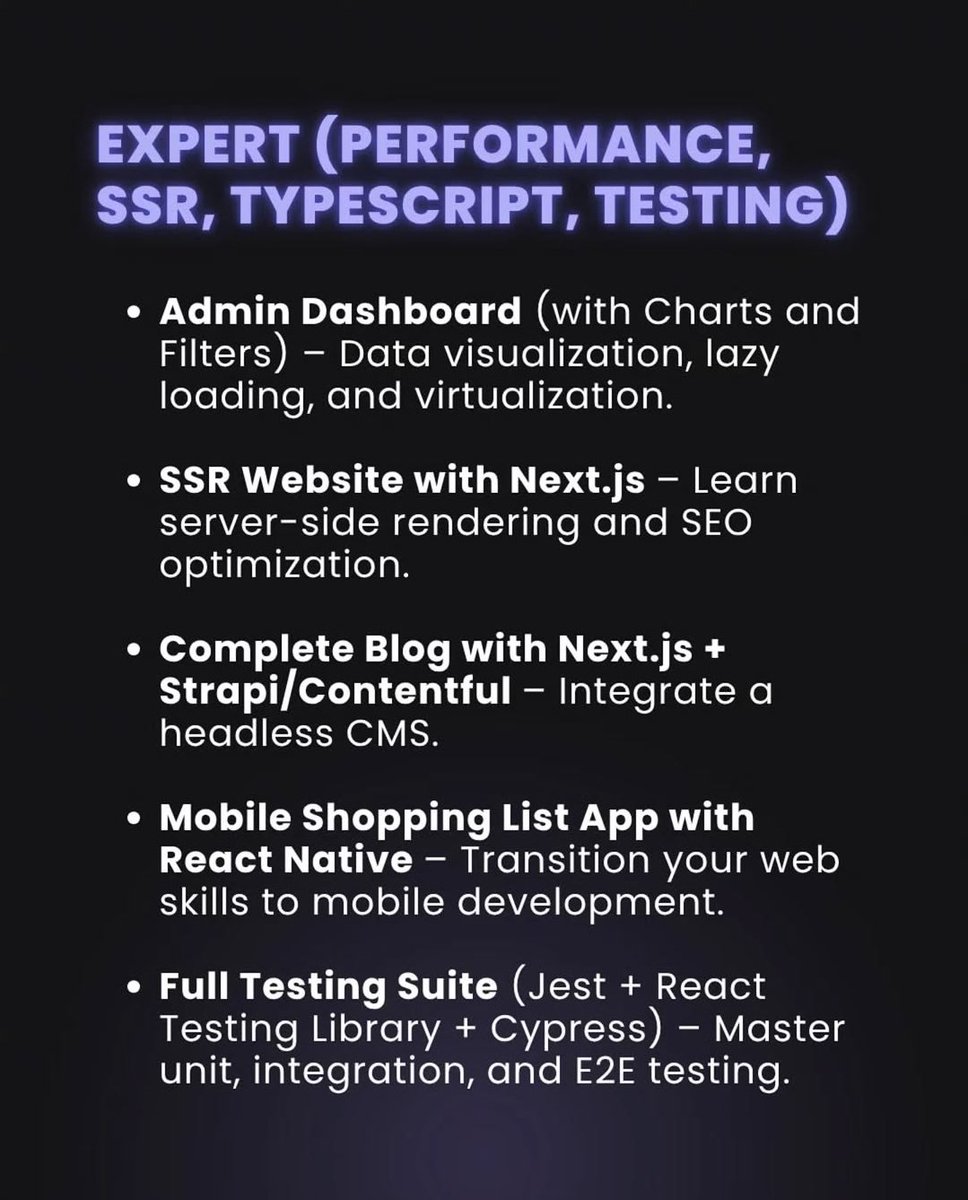 EXPERT (PERFORMANCE, SSR, TYPESCRIPT, TESTING)

• Admin Dashboard (with Charts and Filters) – Data visualization, lazy loading, and virtualization.

• SSR Website with Next.js – Learn server-side rendering and SEO optimization.

• Complete Blog with Next.js + Strapi/Contentful – Integrate a headless CMS.

• Mobile Shopping List App with React Native – Transition your web skills to mobile development.

• Full Testing Suite (Jest + React Testing Library + Cypress) – Master unit, integration, and E2E testing.